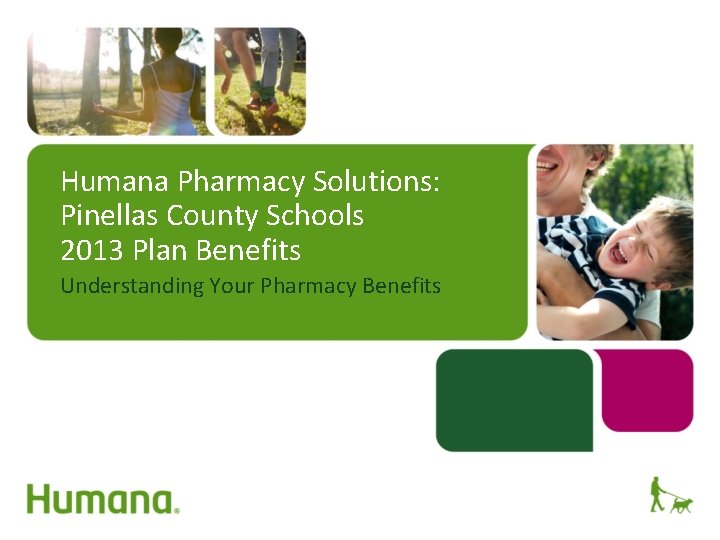 Humana Pharmacy Solutions:
Pinellas County Schools
2013 Plan Benefits

Understanding Your Pharmacy Benefits

Humana.